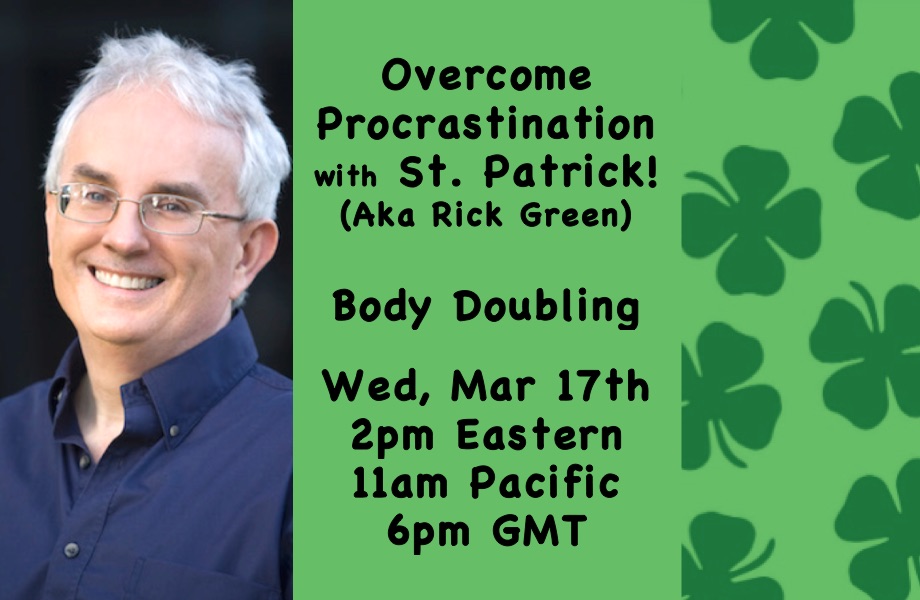 Overcome Procrastination with St. Patrick! (Aka Rick Green)

Body Doubling

Wed, Mar 17th
2pm Eastern
11am Pacific
6pm GMT